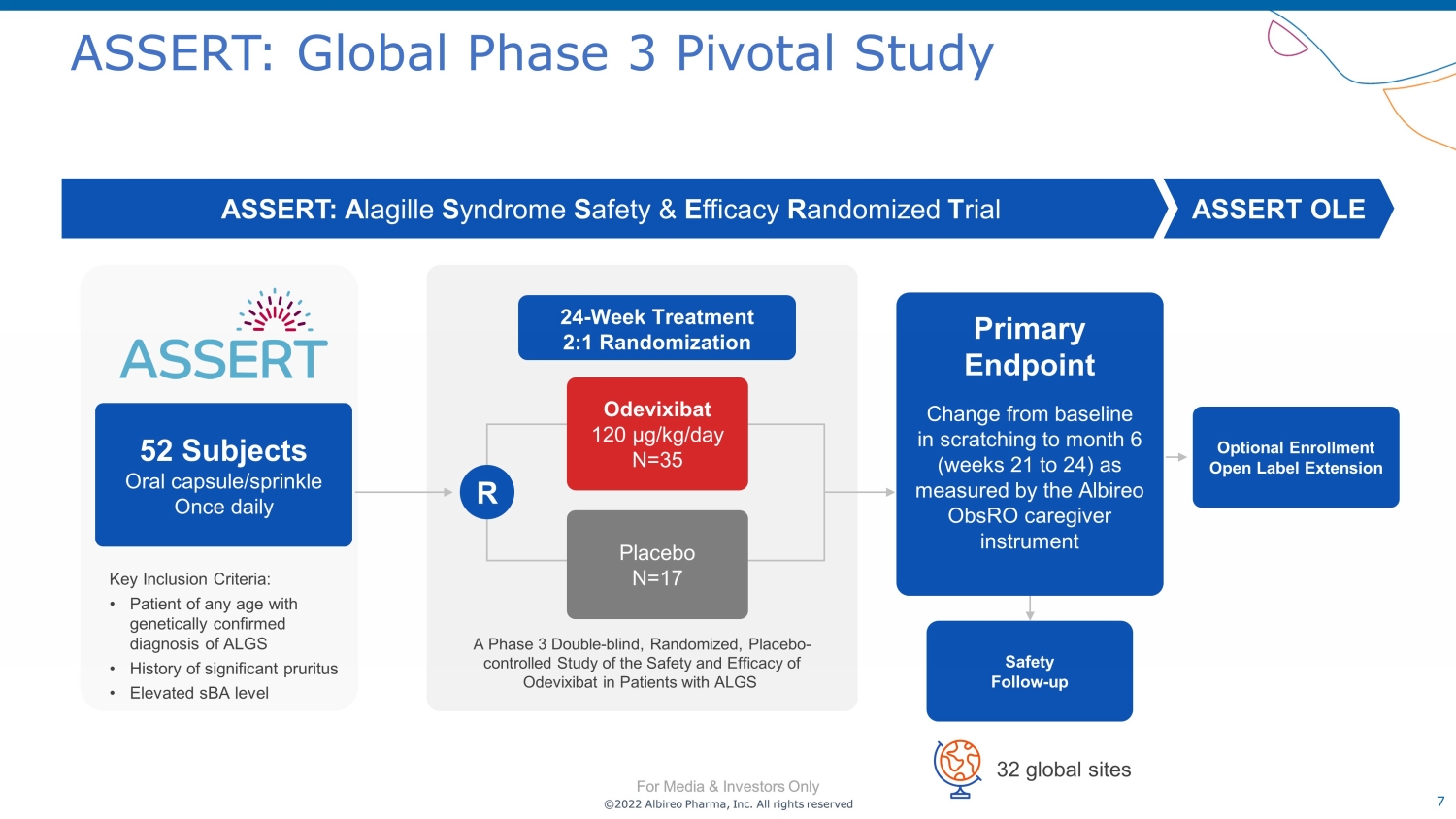 ASSERT: Global Phase 3 Pivotal Study

ASSERT: Alagille Syndrome Safety & Efficacy Randomized Trial

ASSERT OLE

ASSERT

52 Subjects
Oral capsule/sprinkle
Once daily

Key Inclusion Criteria:
• Patient of any age with genetically confirmed diagnosis of ALGS
• History of significant pruritus
• Elevated sBA level

24-Week Treatment
2:1 Randomization

R

Odevixibat
120 µg/kg/day
N=35

Placebo
N=17

A Phase 3 Double-blind, Randomized, Placebo-controlled Study of the Safety and Efficacy of Odevixibat in Patients with ALGS

Primary Endpoint

Change from baseline in scratching to month 6 (weeks 21 to 24) as measured by the Albireo ObsRO caregiver instrument

Optional Enrollment Open Label Extension

Safety Follow-up

32 global sites

For Media & Investors Only
©2022 Albireo Pharma, Inc. All rights reserved

7